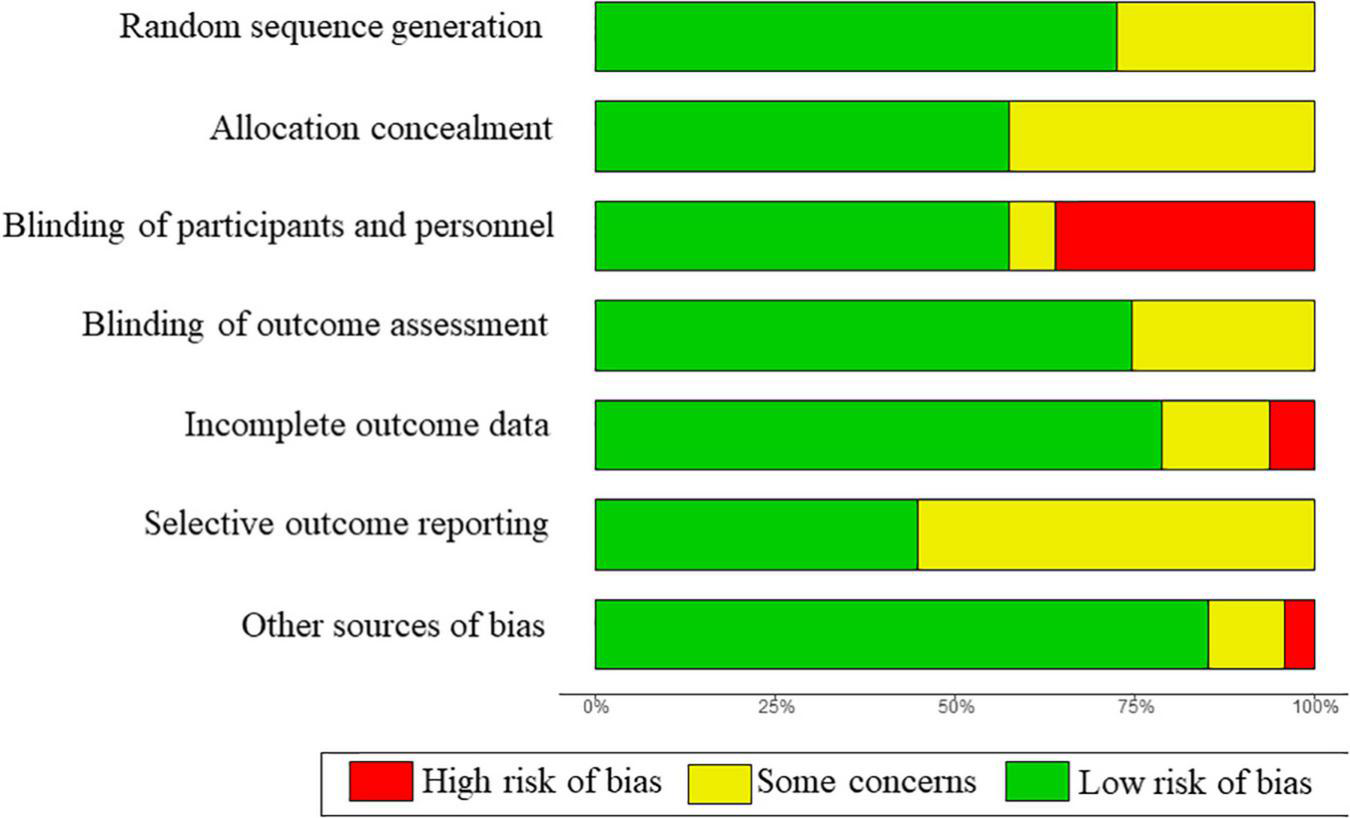 Random sequence generation
Allocation concealment
Blinding of participants and personnel
Blinding of outcome assessment
Incomplete outcome data
Selective outcome reporting
Other sources of bias

0%
25%
50%
75%
100%

High risk of bias
Some concerns
Low risk of bias